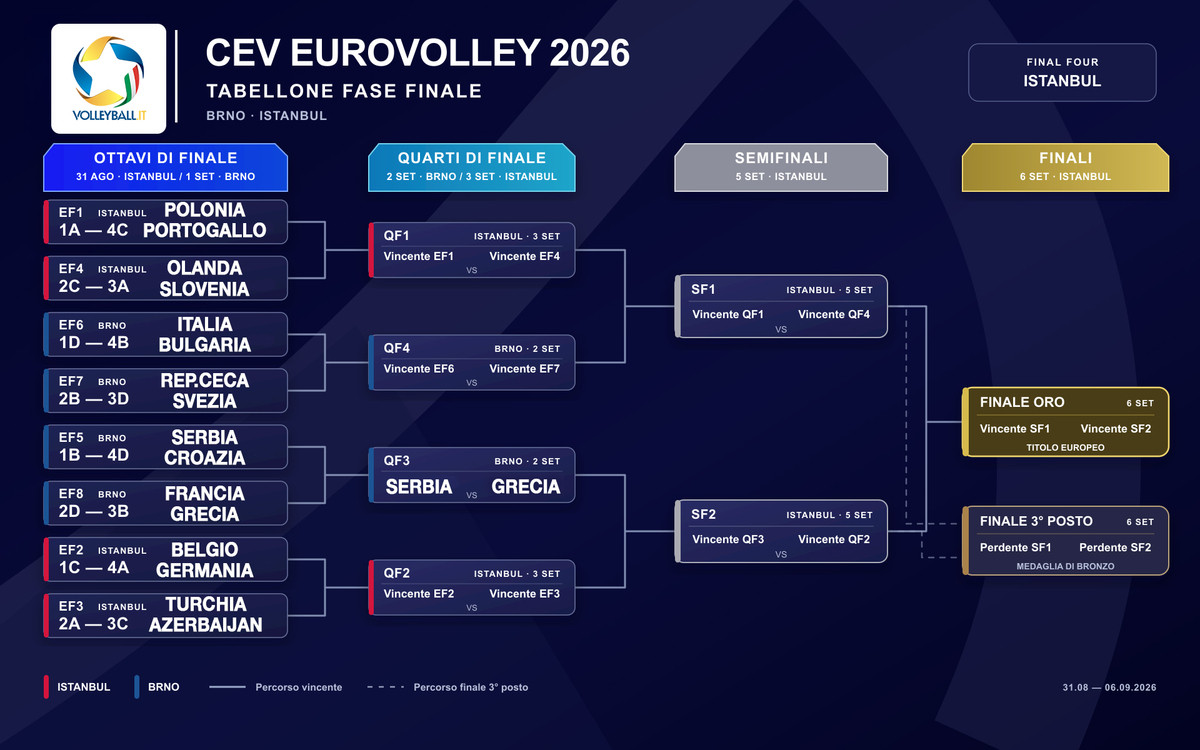 VOLLEYBALL.IT

CEV EUROVOLLEY 2026
TABELLONE FASE FINALE
BRNO · ISTANBUL

FINAL FOUR
ISTANBUL

OTTAVI DI FINALE
31 AGO · ISTANBUL / 1 SET · BRNO

EF1 ISTANBUL POLONIA
1A — 4C PORTOGALLO

EF4 ISTANBUL OLANDA
2C — 3A SLOVENIA

EF6 BRNO ITALIA
1D — 4B BULGARIA

EF7 BRNO REP.CECA
2B — 3D SVEZIA

EF5 BRNO SERBIA
1B — 4D CROAZIA

EF8 BRNO FRANCIA
2D — 3B GRECIA

EF2 ISTANBUL BELGIO
1C — 4A GERMANIA

EF3 ISTANBUL TURCHIA
2A — 3C AZERBAIJAN

QUARTI DI FINALE
2 SET · BRNO / 3 SET · ISTANBUL

QF1 ISTANBUL · 3 SET
Vincente EF1 VS Vincente EF4

QF4 BRNO · 2 SET
Vincente EF6 VS Vincente EF7

QF3 BRNO · 2 SET
SERBIA VS GRECIA

QF2 ISTANBUL · 3 SET
Vincente EF2 VS Vincente EF3

SEMIFINALI
5 SET · ISTANBUL

SF1 ISTANBUL · 5 SET
Vincente QF1 VS Vincente QF4

SF2 ISTANBUL · 5 SET
Vincente QF3 VS Vincente QF2

FINALI
6 SET · ISTANBUL

FINALE ORO 6 SET
Vincente SF1 Vincente SF2
TITOLO EUROPEO

FINALE 3° POSTO 6 SET
Perdente SF1 Perdente SF2
MEDAGLIA DI BRONZO

ISTANBUL BRNO Percorso vincente Percorso finale 3° posto

31.08 — 06.09.2026